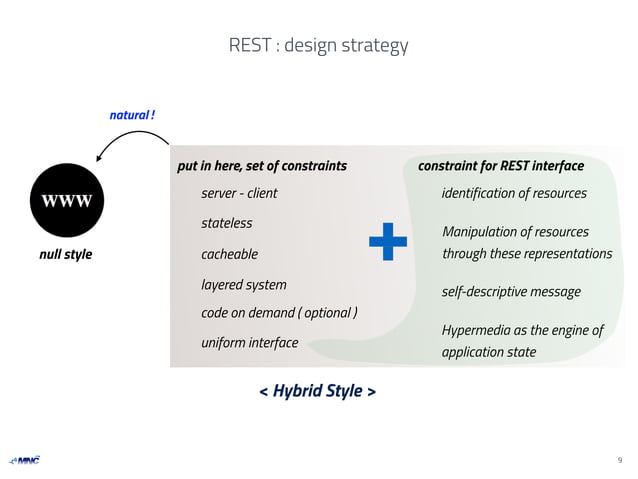 REST : design strategy

natural !

WWW

null style

put in here, set of constraints

server - client

stateless

cacheable

layered system

code on demand ( optional )

uniform interface

constraint for REST interface

identification of resources

Manipulation of resources through these representations

self-descriptive message

Hypermedia as the engine of application state

< Hybrid Style >

MNC

9